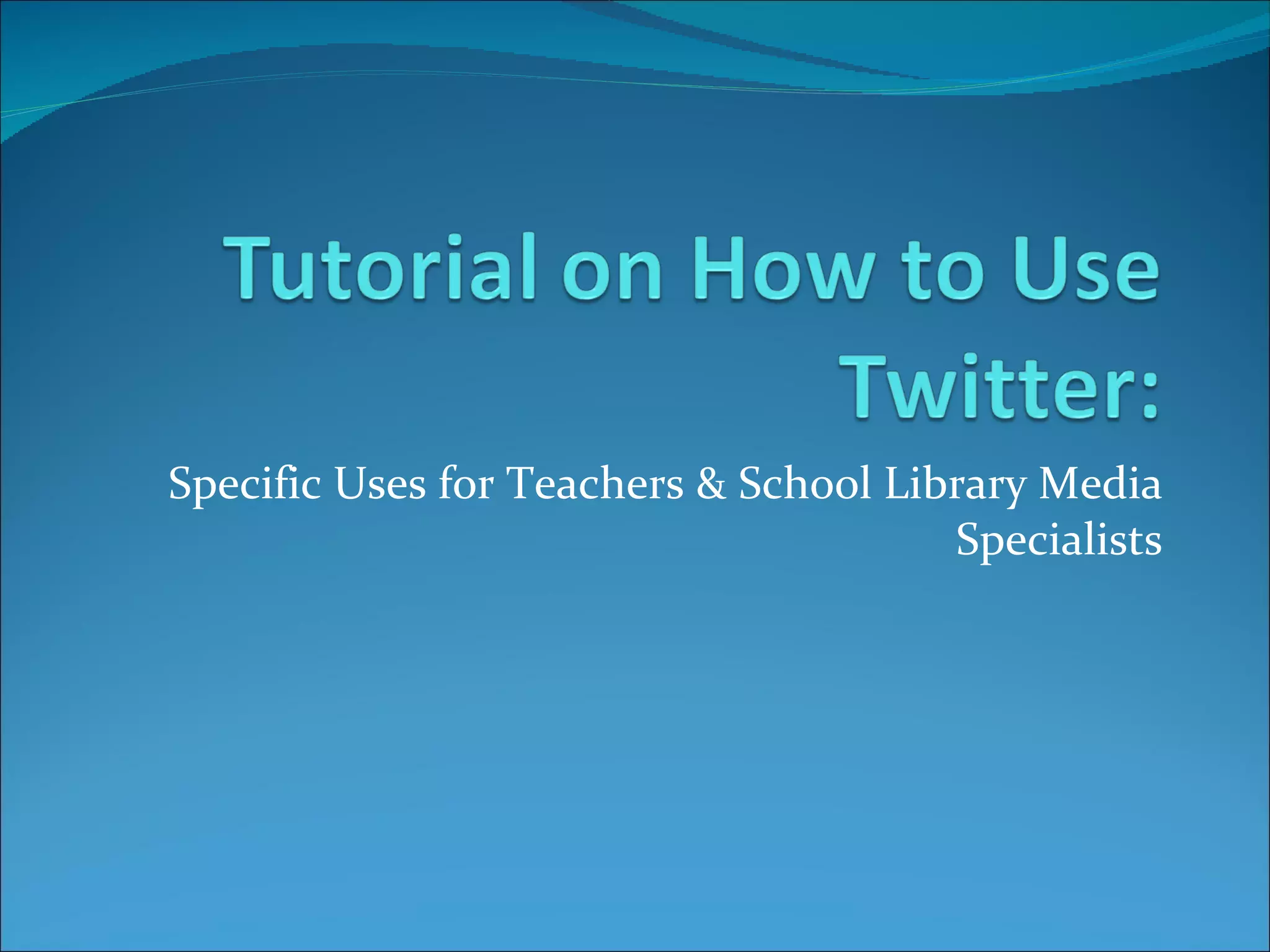 Tutorial on How to Use Twitter:

Specific Uses for Teachers & School Library Media Specialists